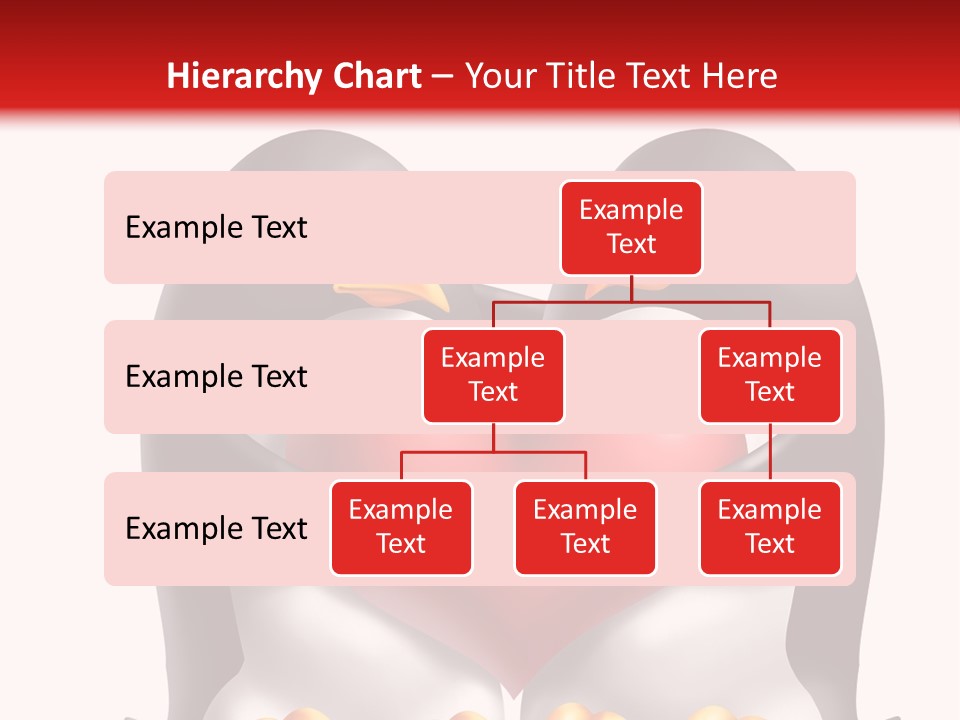 Hierarchy Chart – Your Title Text Here

Example Text

Example Text

Example Text

Example Text

Example Text

Example Text

Example Text

Example Text

Example Text